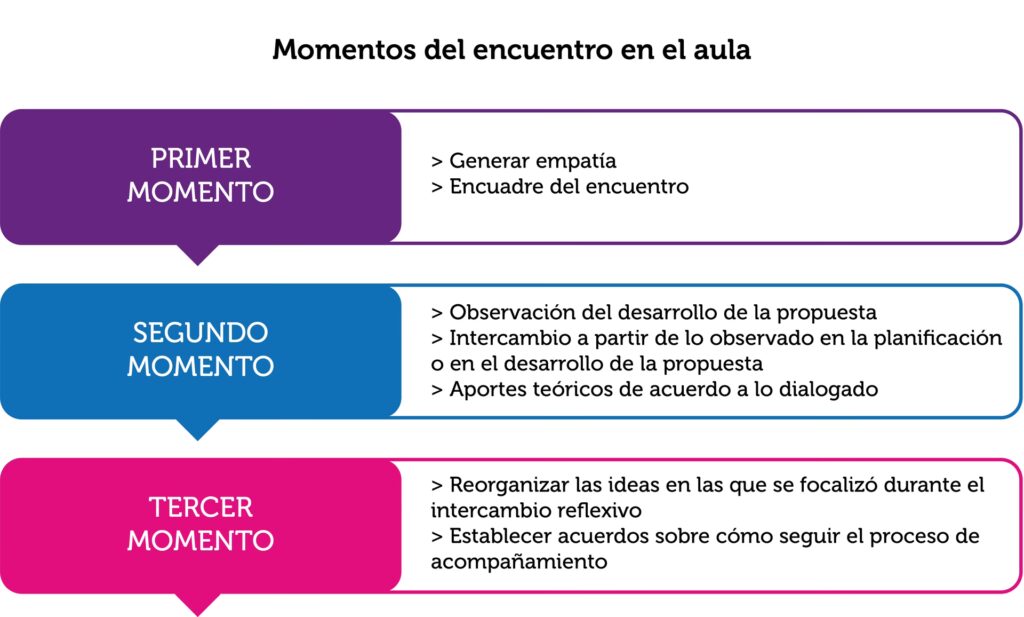 Momentos del encuentro en el aula

PRIMER MOMENTO

> Generar empatía
> Encuadre del encuentro

SEGUNDO MOMENTO

> Observación del desarrollo de la propuesta
> Intercambio a partir de lo observado en la planificación o en el desarrollo de la propuesta
> Aportes teóricos de acuerdo a lo dialogado

TERCER MOMENTO

> Reorganizar las ideas en las que se focalizó durante el intercambio reflexivo
> Establecer acuerdos sobre cómo seguir el proceso de acompañamiento